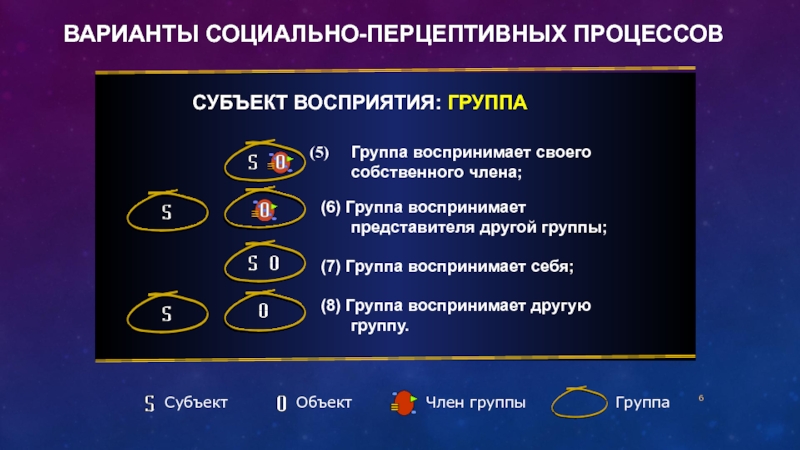 ВАРИАНТЫ СОЦИАЛЬНО-ПЕРЦЕПТИВНЫХ ПРОЦЕССОВ

СУБЪЕКТ ВОСПРИЯТИЯ: ГРУППА

S O (5) Группа воспринимает своего собственного члена;

S O (6) Группа воспринимает представителя другой группы;

S O (7) Группа воспринимает себя;

S O (8) Группа воспринимает другую группу.

S Субъект O Объект Член группы Группа

6